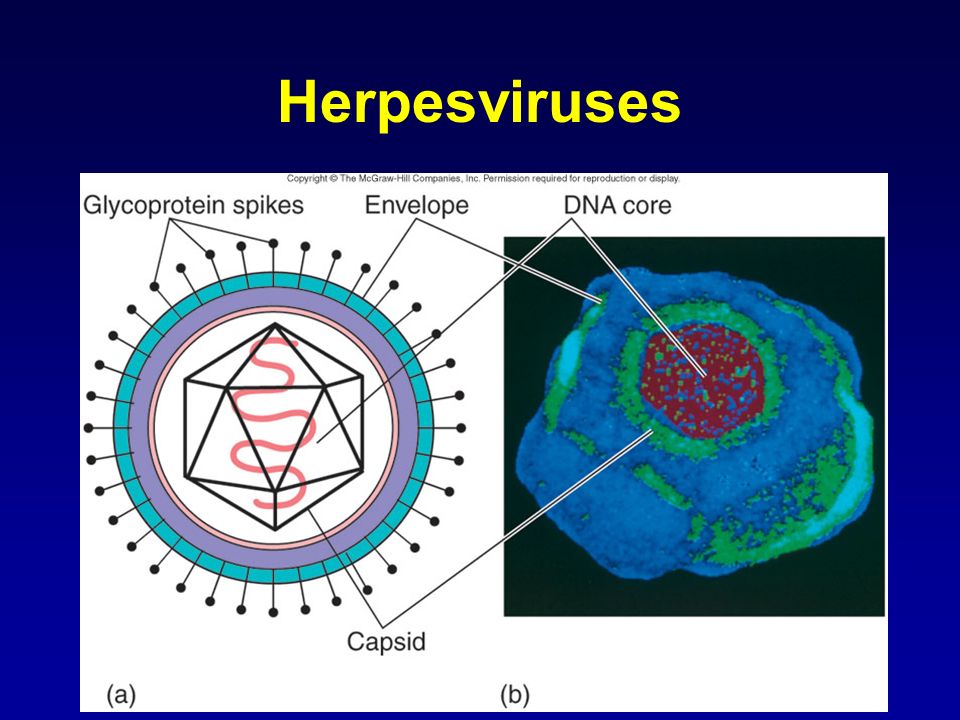 Herpesviruses

Copyright © The McGraw-Hill Companies, Inc. Permission required for reproduction or display.

Glycoprotein spikes

Envelope

DNA core

Capsid

(a)

(b)